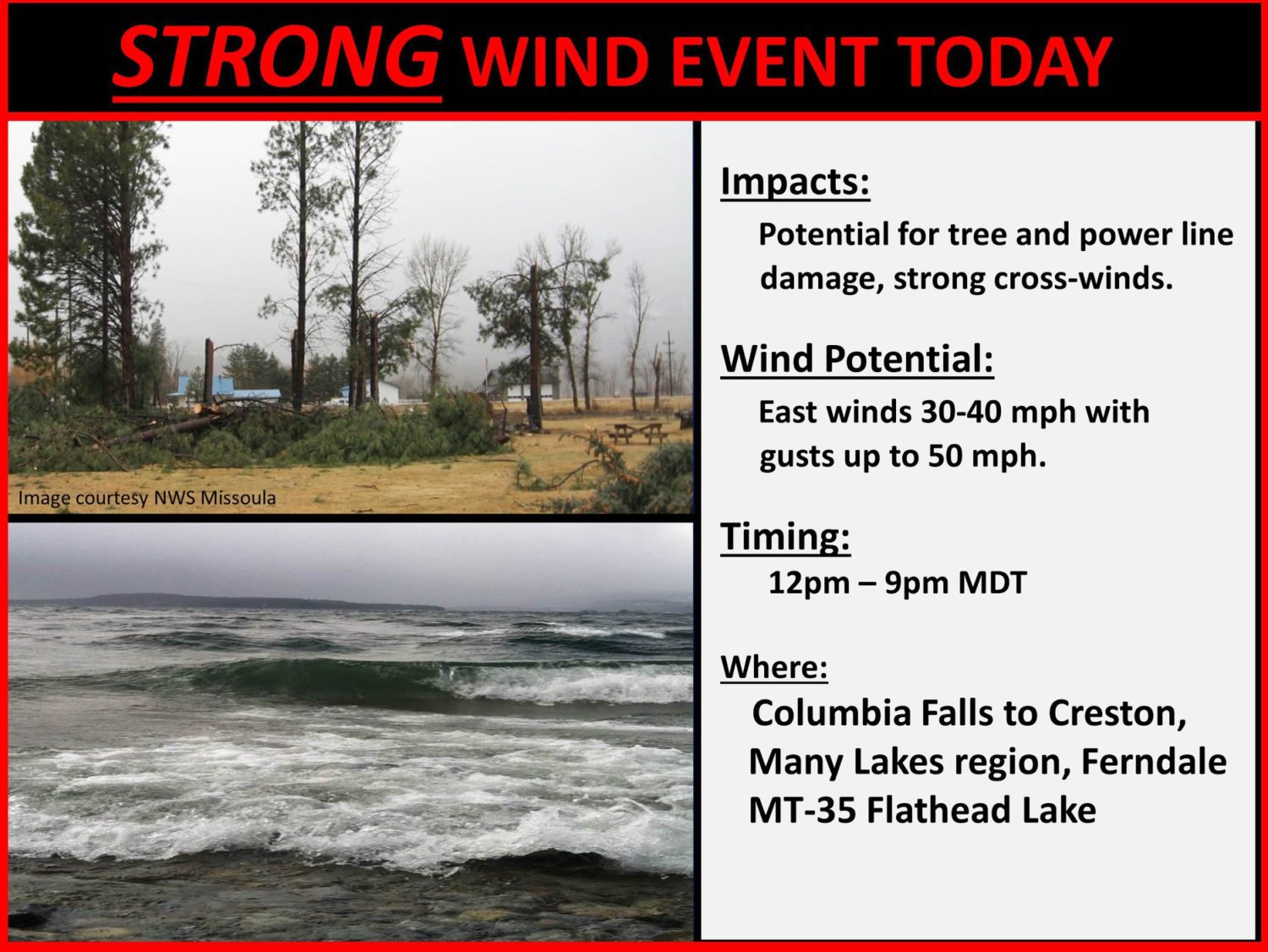 STRONG WIND EVENT TODAY

Image courtesy NWS Missoula

Impacts:

Potential for tree and power line damage, strong cross-winds.

Wind Potential:

East winds 30-40 mph with gusts up to 50 mph.

Timing:

12pm – 9pm MDT

Where:

Columbia Falls to Creston, Many Lakes region, Ferndale MT-35 Flathead Lake